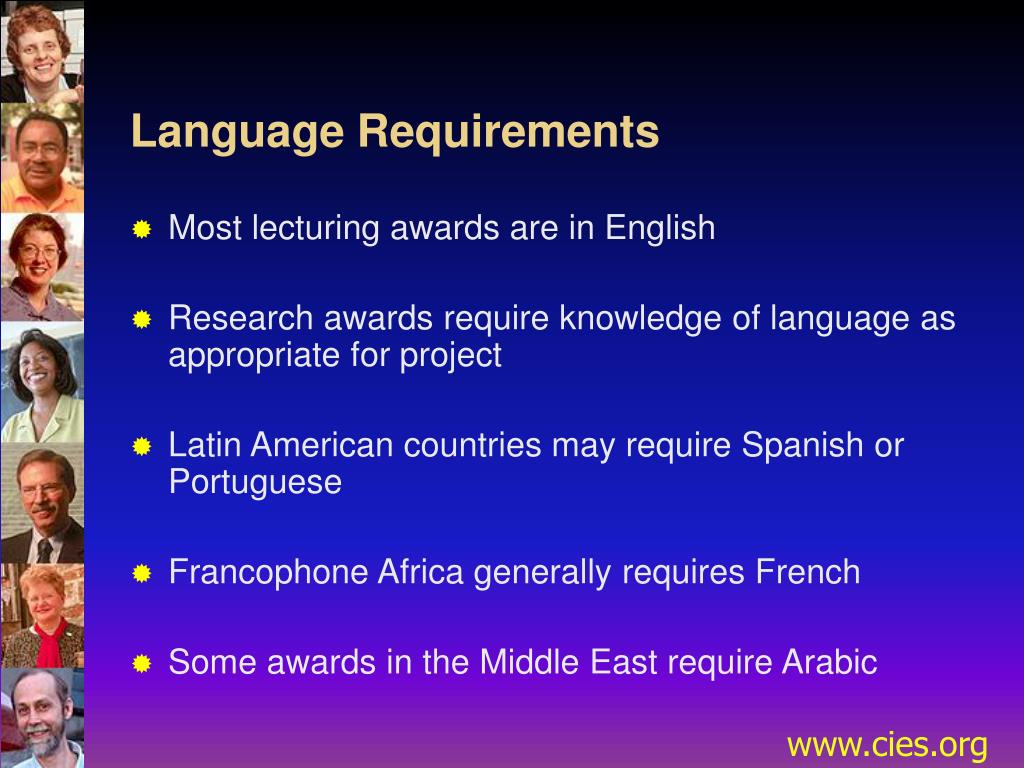 Language Requirements

Most lecturing awards are in English

Research awards require knowledge of language as appropriate for project

Latin American countries may require Spanish or Portuguese

Francophone Africa generally requires French

Some awards in the Middle East require Arabic

www.cies.org